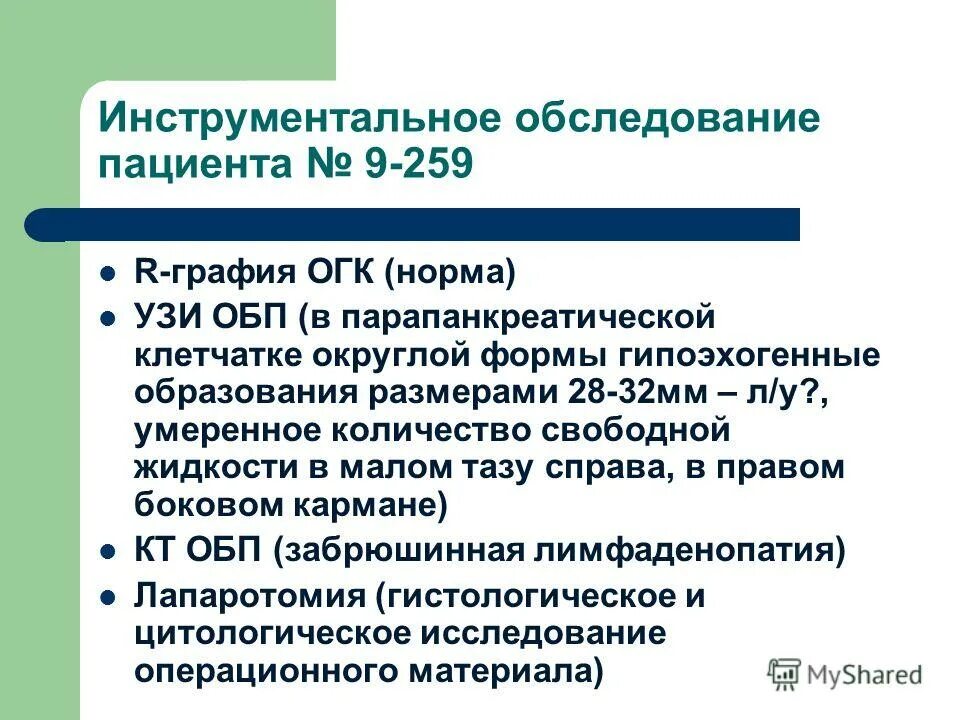 Инструментальное обследование пациента № 9-259

- R-графия ОГК (норма)
- УЗИ ОБП (в парапанкреатической клетчатке округлой формы гипоэхогенные образования размерами 28-32мм – л/у?, умеренное количество свободной жидкости в малом тазу справа, в правом боковом кармане)
- КТ ОБП (забрюшинная лимфаденопатия)
- Лапаротомия (гистологическое и цитологическое исследование операционного материала)

MyShared